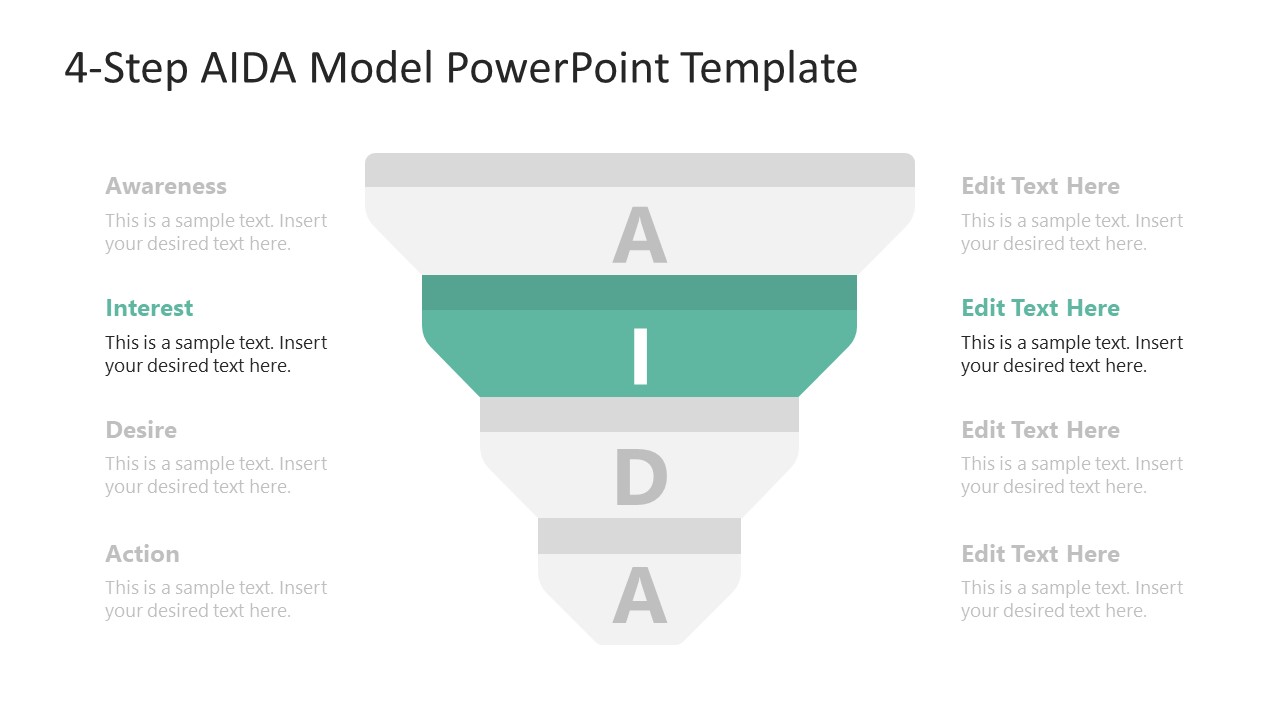 4-Step AIDA Model PowerPoint Template

Awareness
This is a sample text. Insert your desired text here.

Interest
This is a sample text. Insert your desired text here.

Desire
This is a sample text. Insert your desired text here.

Action
This is a sample text. Insert your desired text here.

A

I

D

A

Edit Text Here
This is a sample text. Insert your desired text here.

Edit Text Here
This is a sample text. Insert your desired text here.

Edit Text Here
This is a sample text. Insert your desired text here.

Edit Text Here
This is a sample text. Insert your desired text here.